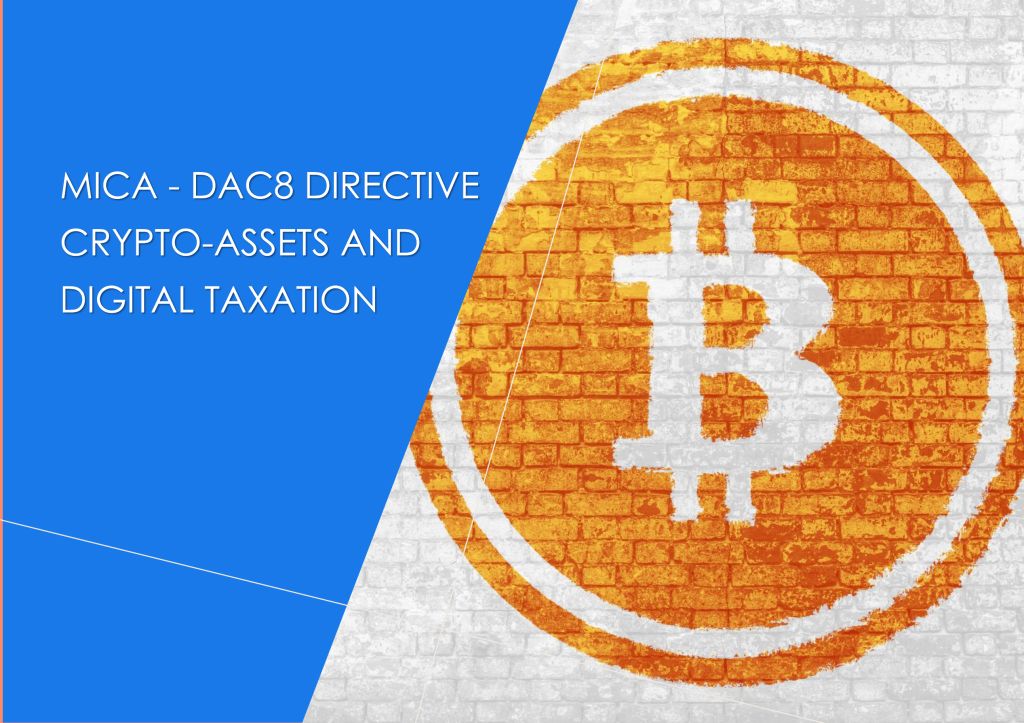 MICA - DAC8 DIRECTIVE
CRYPTO-ASSETS AND
DIGITAL TAXATION